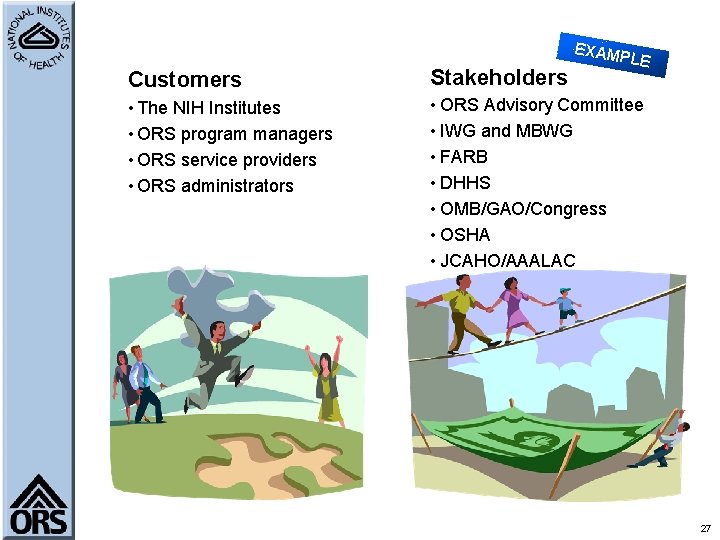 NATIONAL INSTITUTES OF HEALTH

EXAMPLE

Customers
• The NIH Institutes
• ORS program managers
• ORS service providers
• ORS administrators

Stakeholders
• ORS Advisory Committee
• IWG and MBWG
• FARB
• DHHS
• OMB/GAO/Congress
• OSHA
• JCAHO/AAALAC

ORS

27